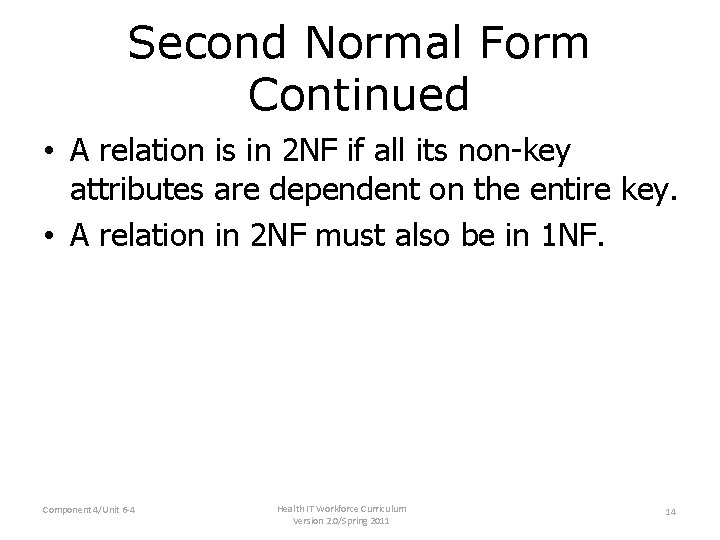 Second Normal Form Continued

• A relation is in 2NF if all its non-key attributes are dependent on the entire key.
• A relation in 2NF must also be in 1NF.

Component 4/Unit 6-4

Health IT Workforce Curriculum
Version 2.0/Spring 2011

14